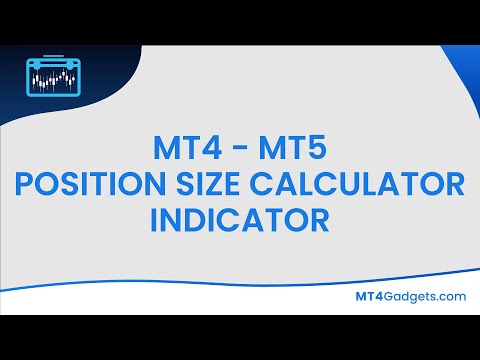 MT4 - MT5
POSITION SIZE CALCULATOR
INDICATOR

MT4Gadgets.com